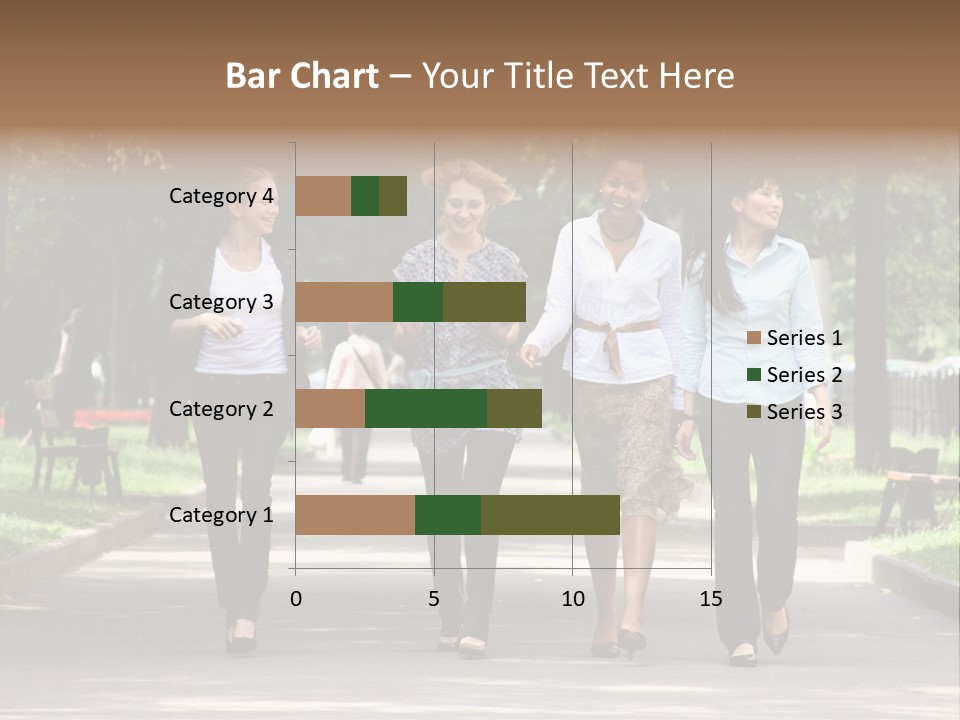 Bar Chart – Your Title Text Here

Category 4
Category 3
Category 2
Category 1

0
5
10
15

Series 1
Series 2
Series 3